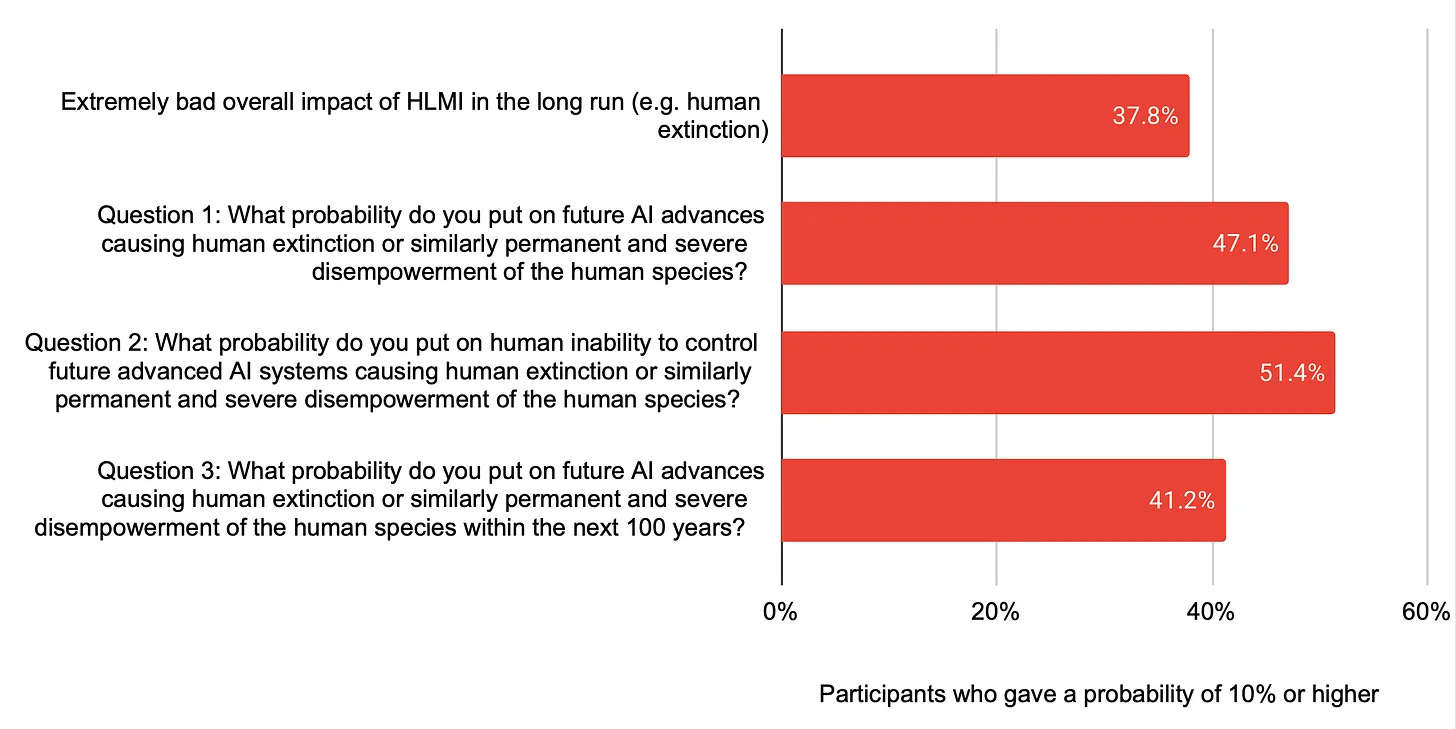 Extremely bad overall impact of HLMI in the long run (e.g. human extinction)

37.8%

Question 1: What probability do you put on future AI advances causing human extinction or similarly permanent and severe disempowerment of the human species?

47.1%

Question 2: What probability do you put on human inability to control future advanced AI systems causing human extinction or similarly permanent and severe disempowerment of the human species?

51.4%

Question 3: What probability do you put on future AI advances causing human extinction or similarly permanent and severe disempowerment of the human species within the next 100 years?

41.2%

0%

20%

40%

60%

Participants who gave a probability of 10% or higher